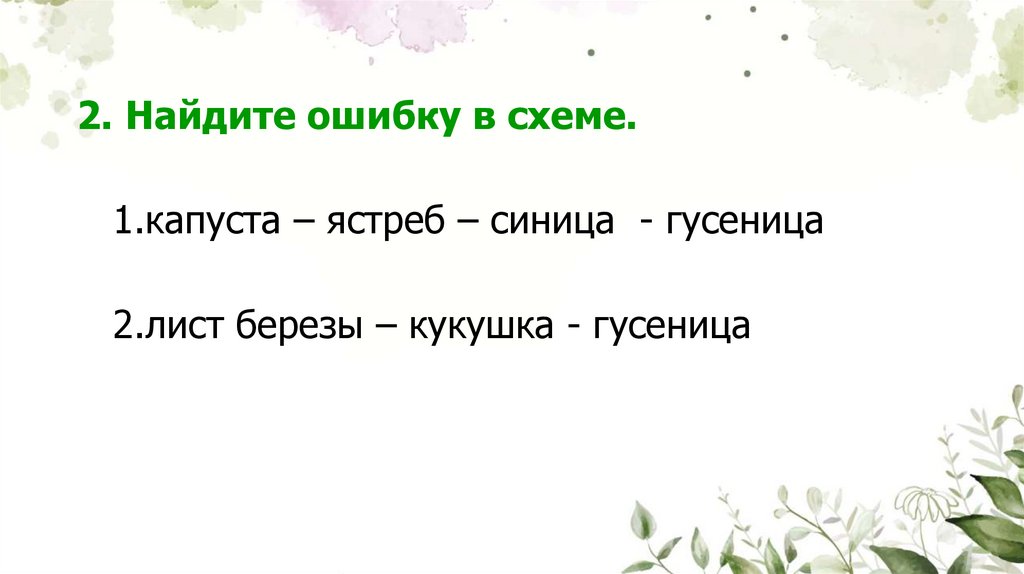 2. Найдите ошибку в схеме.

1.капуста – ястреб – синица - гусеница

2.лист березы – кукушка - гусеница